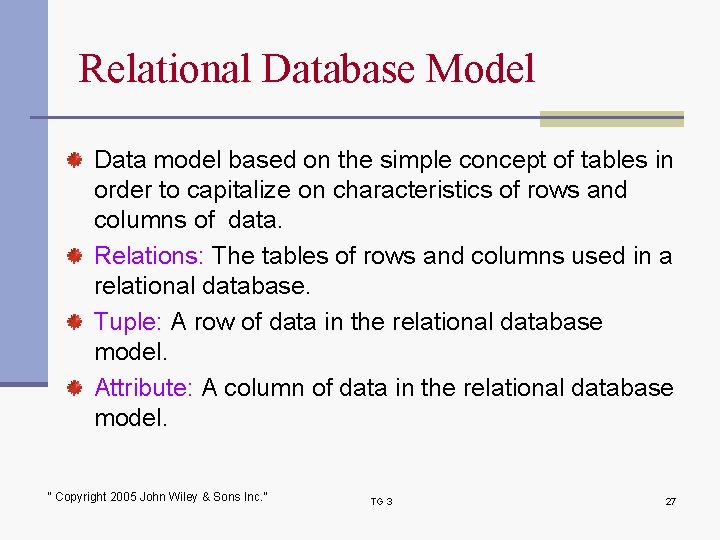 Relational Database Model

Data model based on the simple concept of tables in order to capitalize on characteristics of rows and columns of data.

Relations: The tables of rows and columns used in a relational database.

Tuple: A row of data in the relational database model.

Attribute: A column of data in the relational database model.

" Copyright 2005 John Wiley & Sons Inc."

TG 3

27